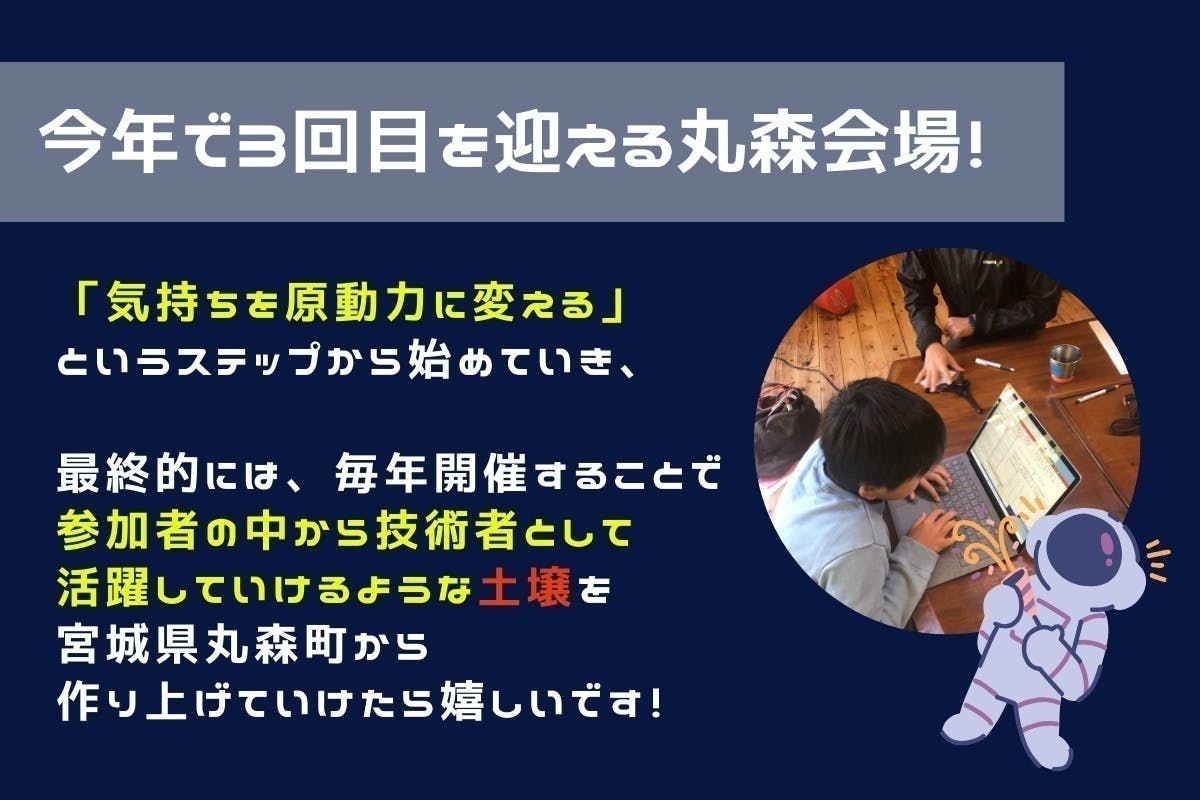 今年で3回目を迎える丸森会場!

「気持ちを原動力に変える」
というステップから始めていき、

最終的には、毎年開催することで
参加者の中から技術者として
活躍していけるような土壌を
宮城県丸森町から
作り上げていけたら嬉しいです!